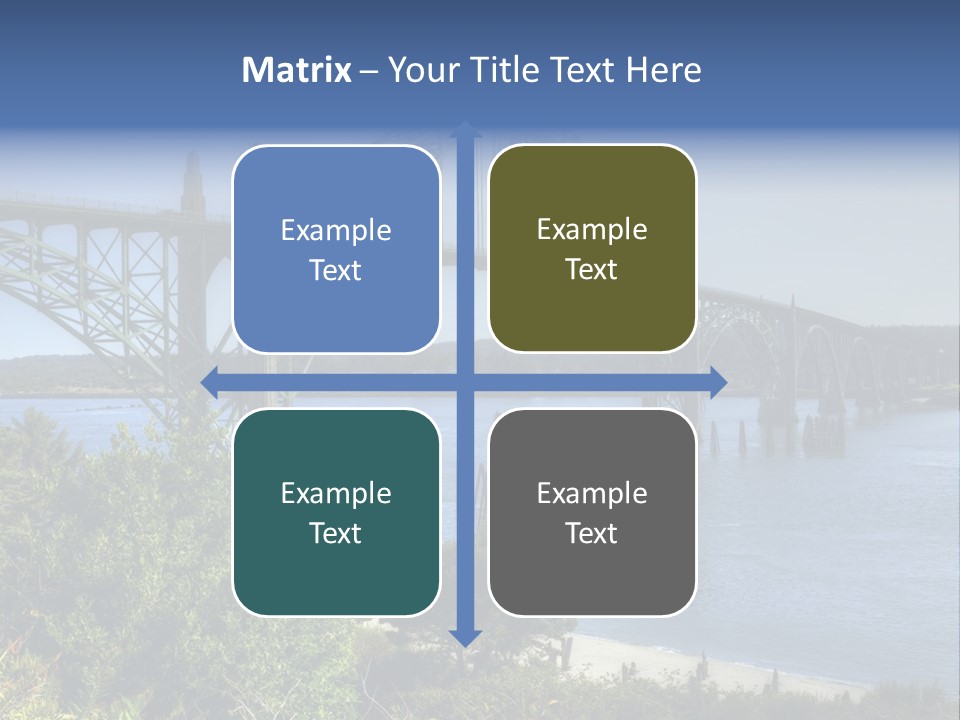 Matrix – Your Title Text Here

Example Text

Example Text

Example Text

Example Text